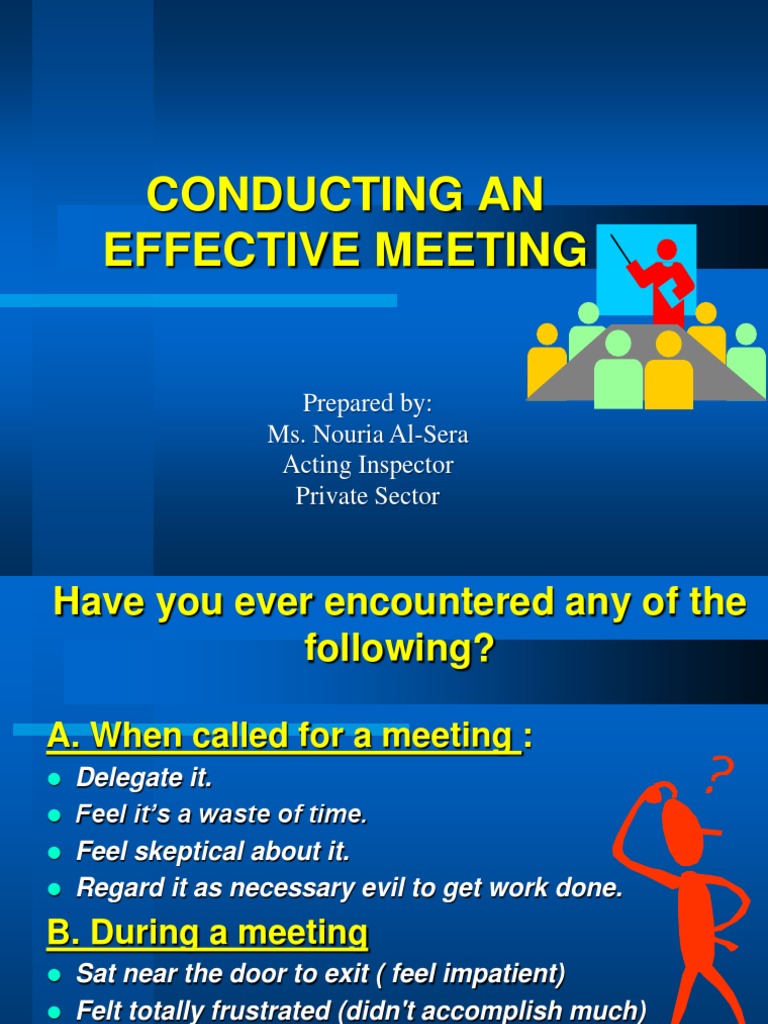 CONDUCTING AN EFFECTIVE MEETING

Prepared by:
Ms. Nouria Al-Sera
Acting Inspector
Private Sector

Have you ever encountered any of the following?

A. When called for a meeting :

- Delegate it.
- Feel it's a waste of time.
- Feel skeptical about it.
- Regard it as necessary evil to get work done.

B. During a meeting

- Sat near the door to exit ( feel impatient)
- Felt totally frustrated (didn't accomplish much)

?